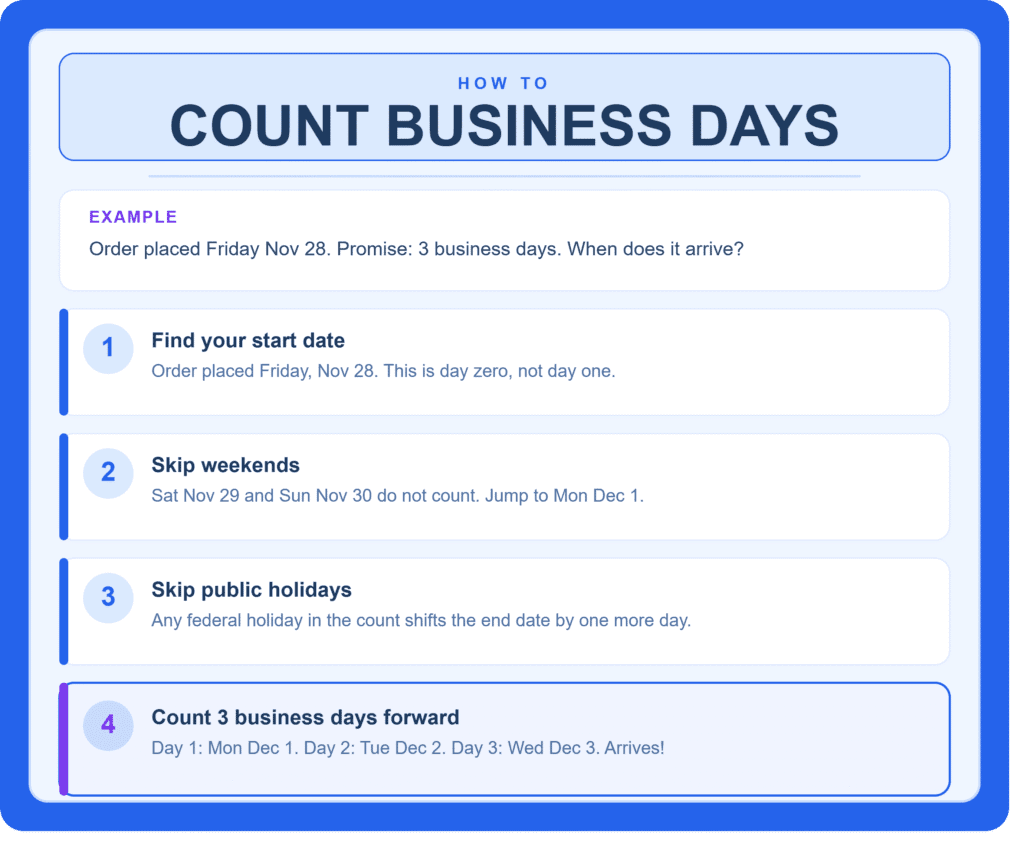 HOW TO
COUNT BUSINESS DAYS

EXAMPLE
Order placed Friday Nov 28. Promise: 3 business days. When does it arrive?

1
Find your start date
Order placed Friday, Nov 28. This is day zero, not day one.

2
Skip weekends
Sat Nov 29 and Sun Nov 30 do not count. Jump to Mon Dec 1.

3
Skip public holidays
Any federal holiday in the count shifts the end date by one more day.

4
Count 3 business days forward
Day 1: Mon Dec 1. Day 2: Tue Dec 2. Day 3: Wed Dec 3. Arrives!